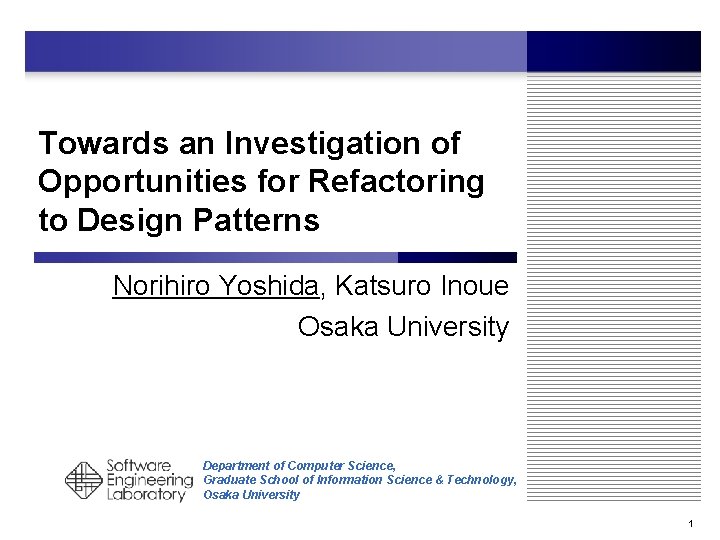 Towards an Investigation of Opportunities for Refactoring to Design Patterns

Norihiro Yoshida, Katsuro Inoue
Osaka University

Software Engineering Laboratory

Department of Computer Science,
Graduate School of Information Science & Technology,
Osaka University

1